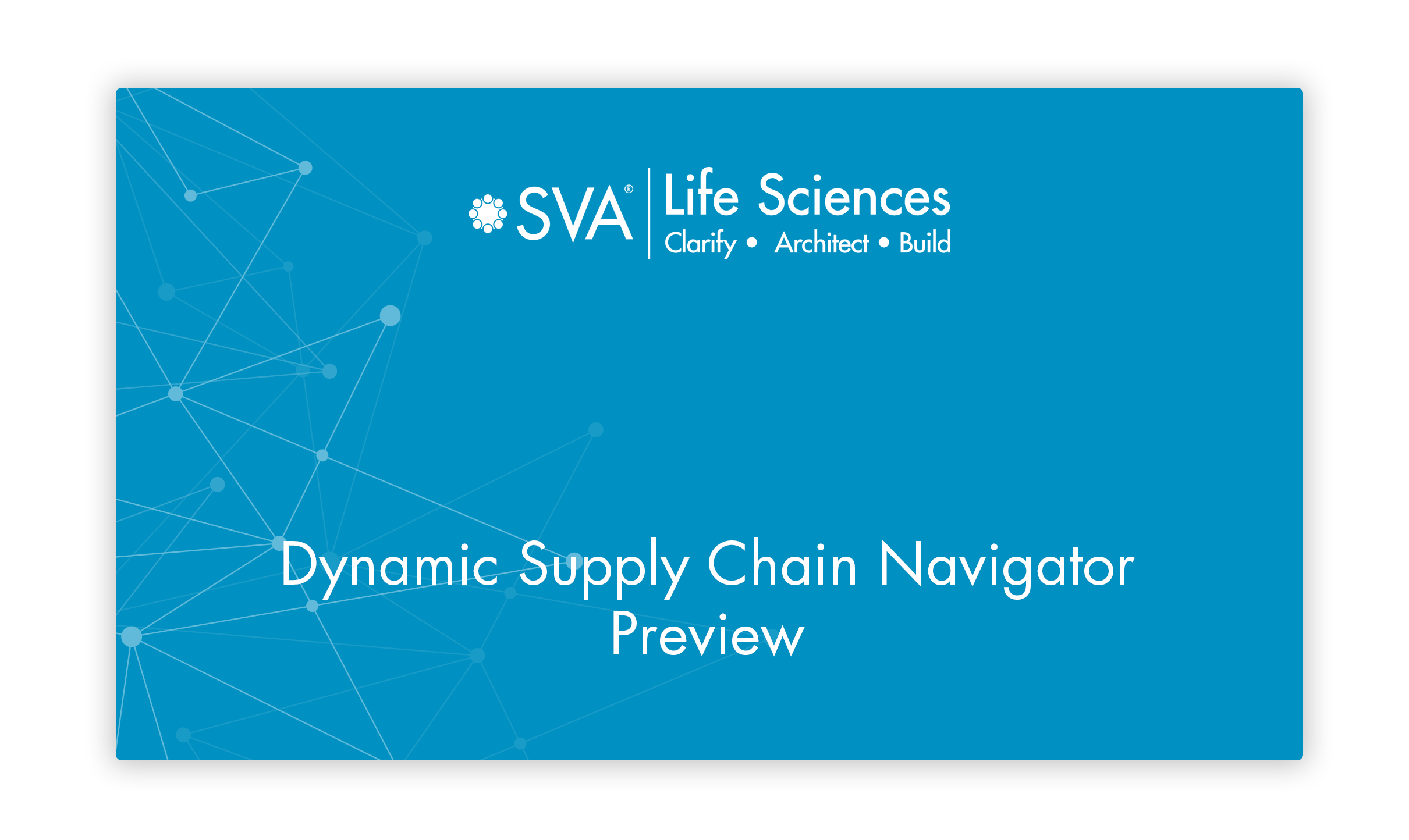 SVA®
Life Sciences
Clarify • Architect • Build

Dynamic Supply Chain Navigator
Preview